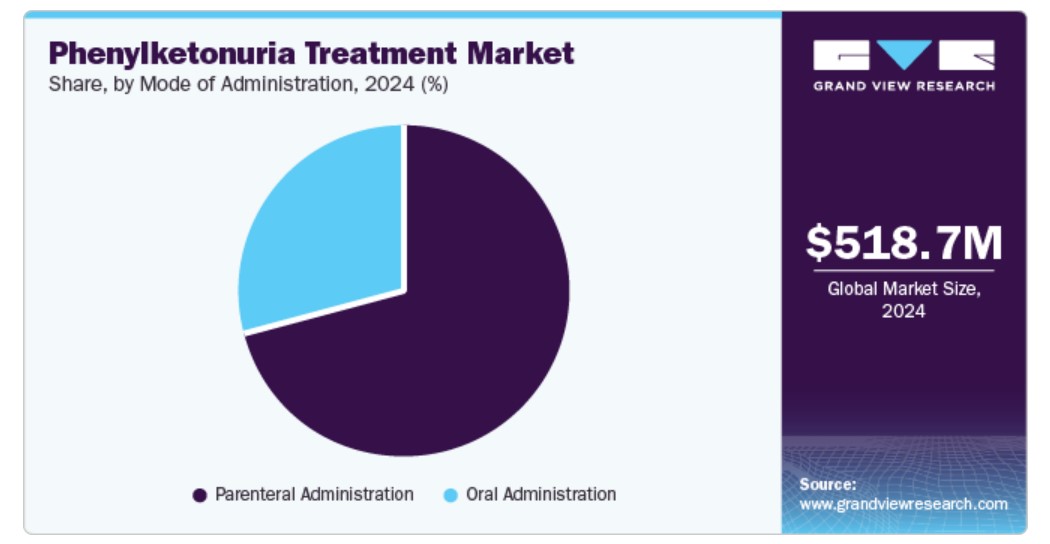 Phenylketonuria Treatment Market
Share, by Mode of Administration, 2024 (%)

Parenteral Administration
Oral Administration

GRAND VIEW RESEARCH

$518.7M
Global Market Size, 2024

Source:
www.grandviewresearch.com